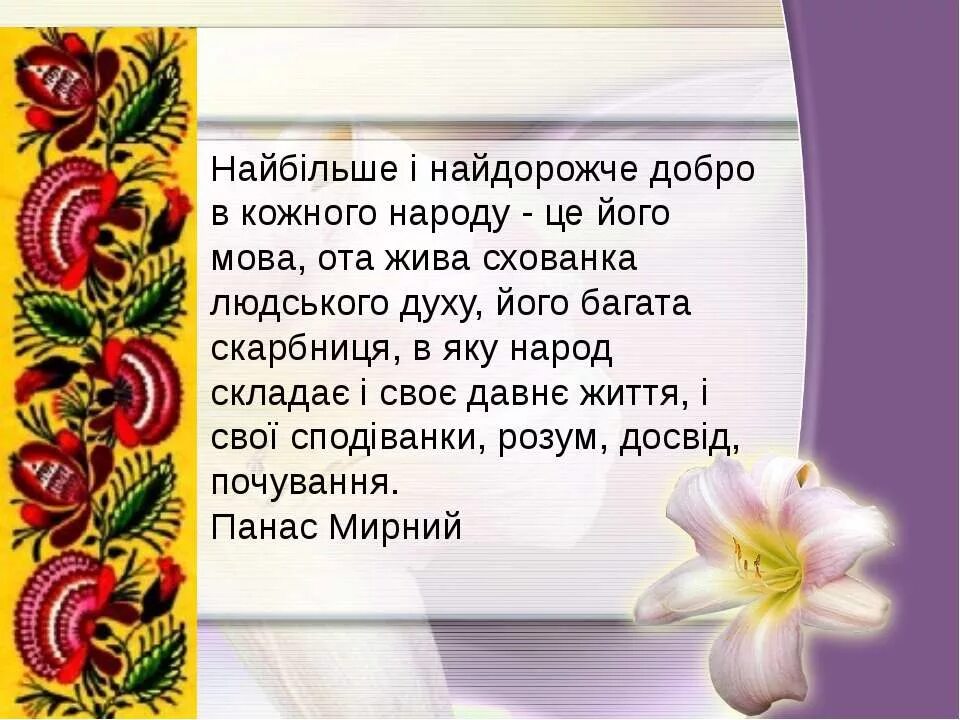 Найбільше і найдорожче добро в кожного народу - це його мова, ота жива схованка людського духу, його багата скарбниця, в яку народ складає і своє давнє життя, і свої сподіванки, розум, досвід, почування.
Панас Мирний